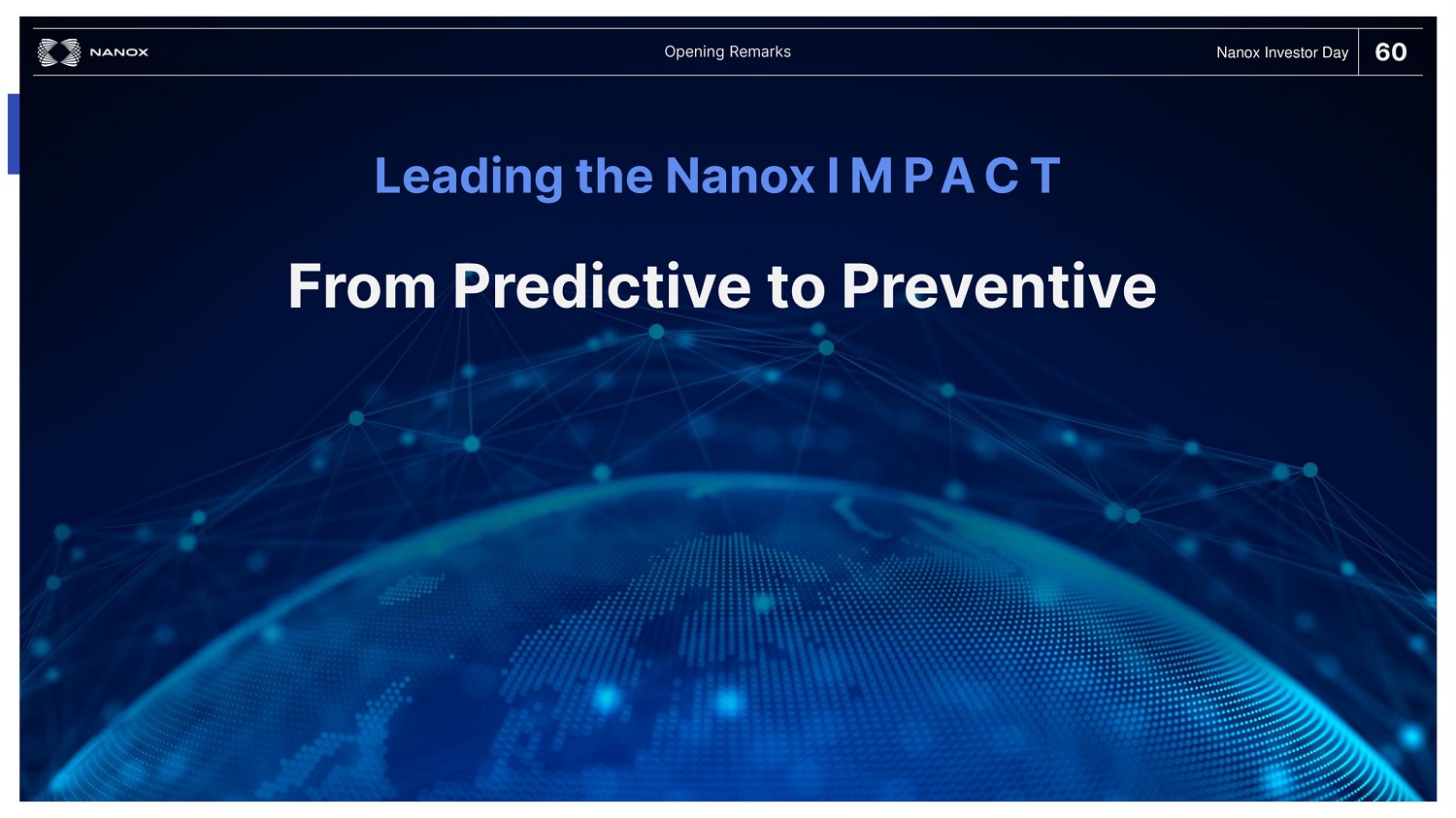 NANOX

Opening Remarks

Nanox Investor Day

60

Leading the Nanox I M P A C T

From Predictive to Preventive